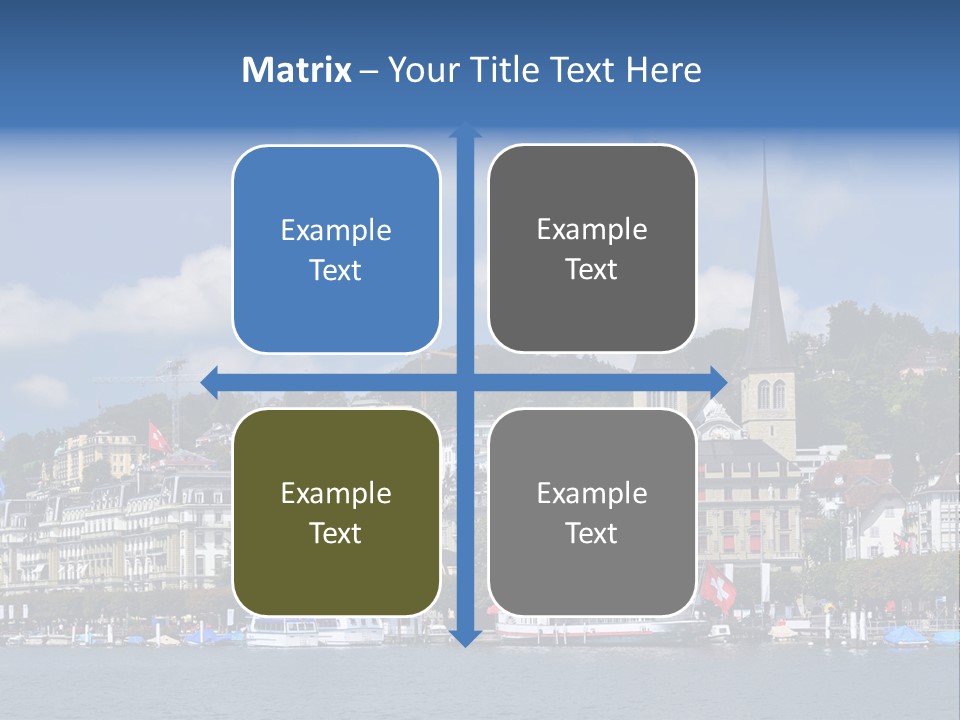 Matrix – Your Title Text Here

Example Text

Example Text

Example Text

Example Text